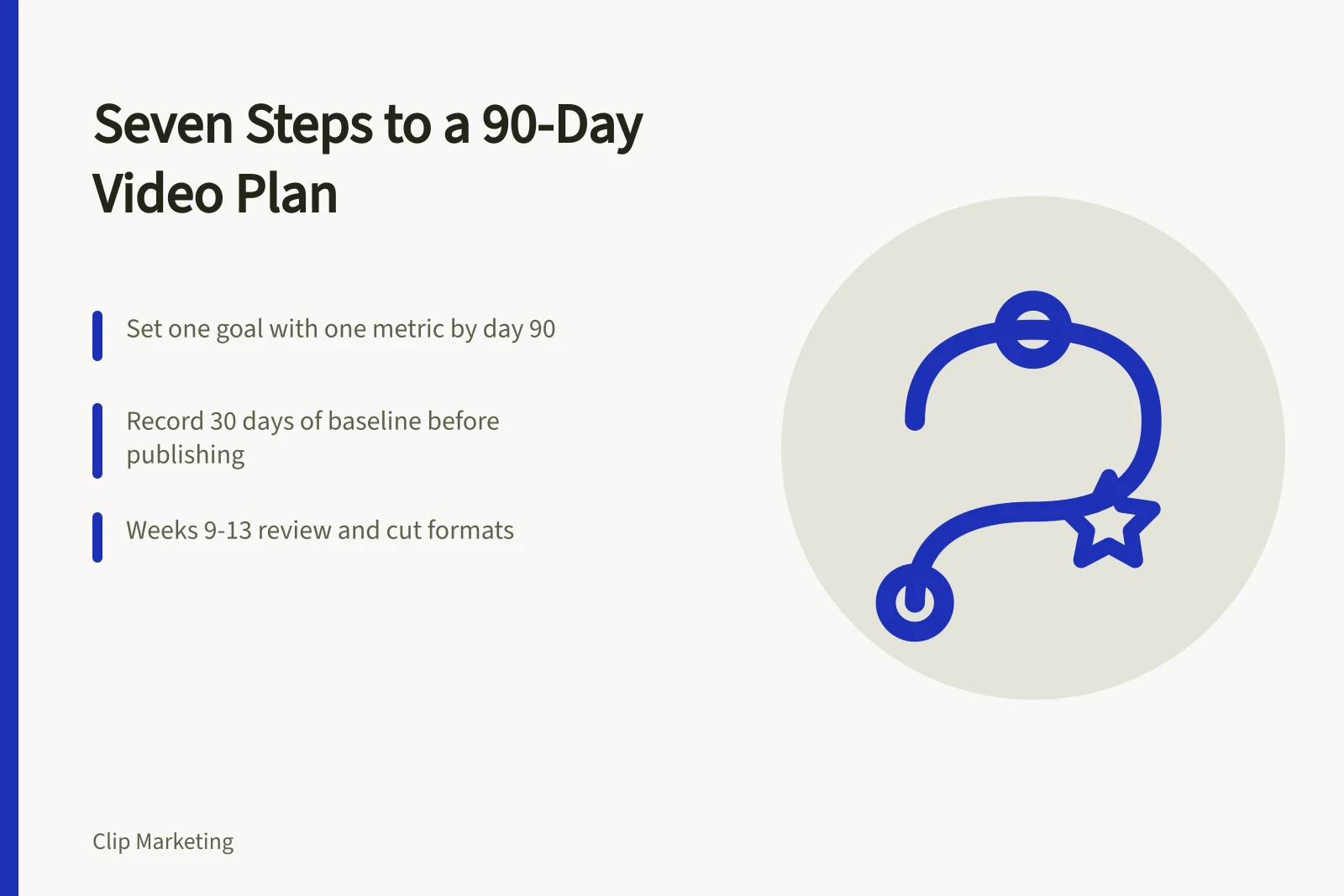 Seven Steps to a 90-Day Video Plan

Set one goal with one metric by day 90

Record 30 days of baseline before publishing

Weeks 9-13 review and cut formats

Clip Marketing